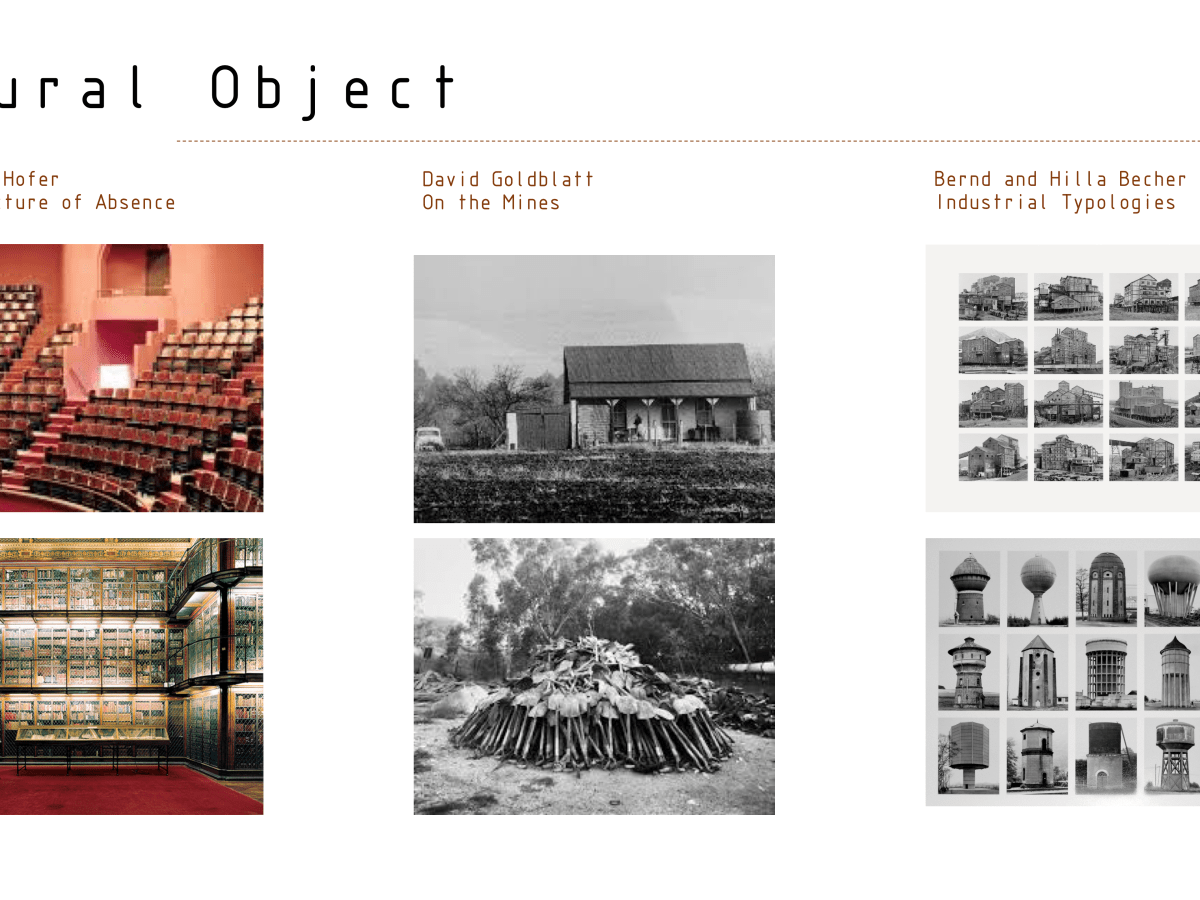 ural Object

Hofer
ture of Absence

David Goldblatt
On the Mines

Bernd and Hilla Becher
Industrial Typologies